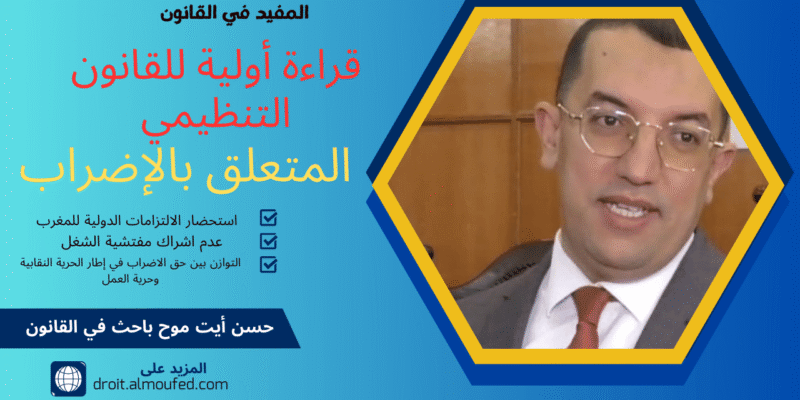 المفيد في القانون

قراءة أولية للقانون التنظيمي المتعلق بالإضراب

استحضار الالتزامات الدولية للمغرب

عدم اشراك مفتشية الشغل

التوازن بين حق الاضراب في إطار الحرية النقابية وحرية العمل

حسن أيت موح باحث في القانون

المزيد على
droit.almoufed.com